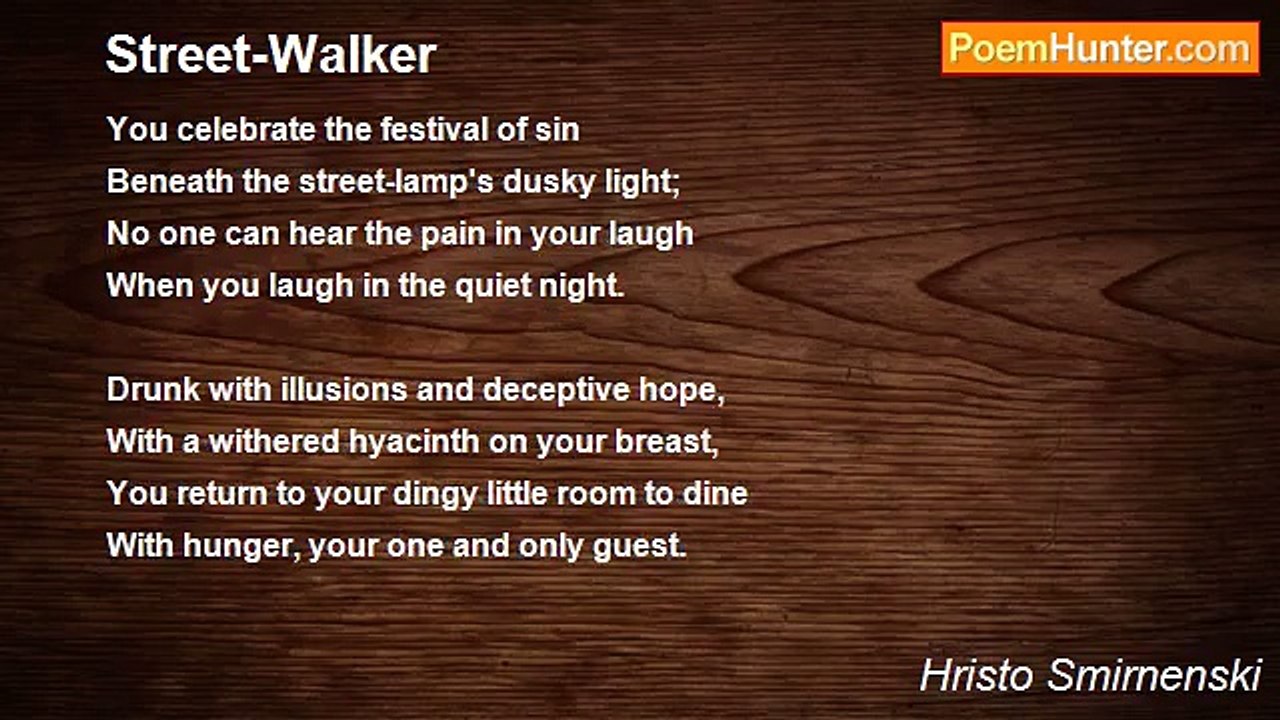 Street-Walker

PoemHunter.com

You celebrate the festival of sin
Beneath the street-lamp's dusky light;
No one can hear the pain in your laugh
When you laugh in the quiet night.

Drunk with illusions and deceptive hope,
With a withered hyacinth on your breast,
You return to your dingy little room to dine
With hunger, your one and only guest.

Hristo Smirnenski